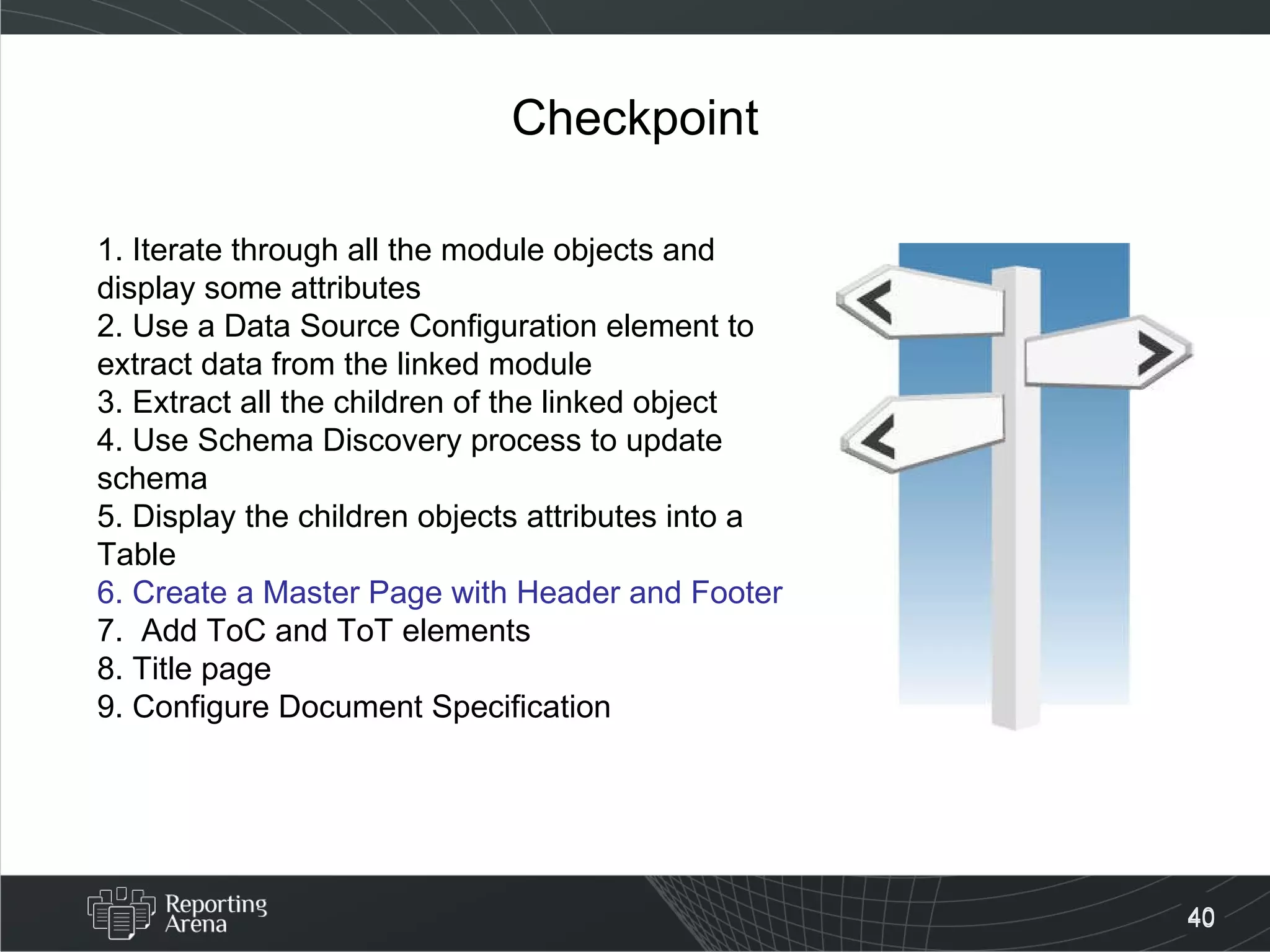 Checkpoint

1. Iterate through all the module objects and display some attributes
2. Use a Data Source Configuration element to extract data from the linked module
3. Extract all the children of the linked object
4. Use Schema Discovery process to update schema
5. Display the children objects attributes into a Table
6. Create a Master Page with Header and Footer
7. Add ToC and ToT elements
8. Title page
9. Configure Document Specification

Reporting Arena

40